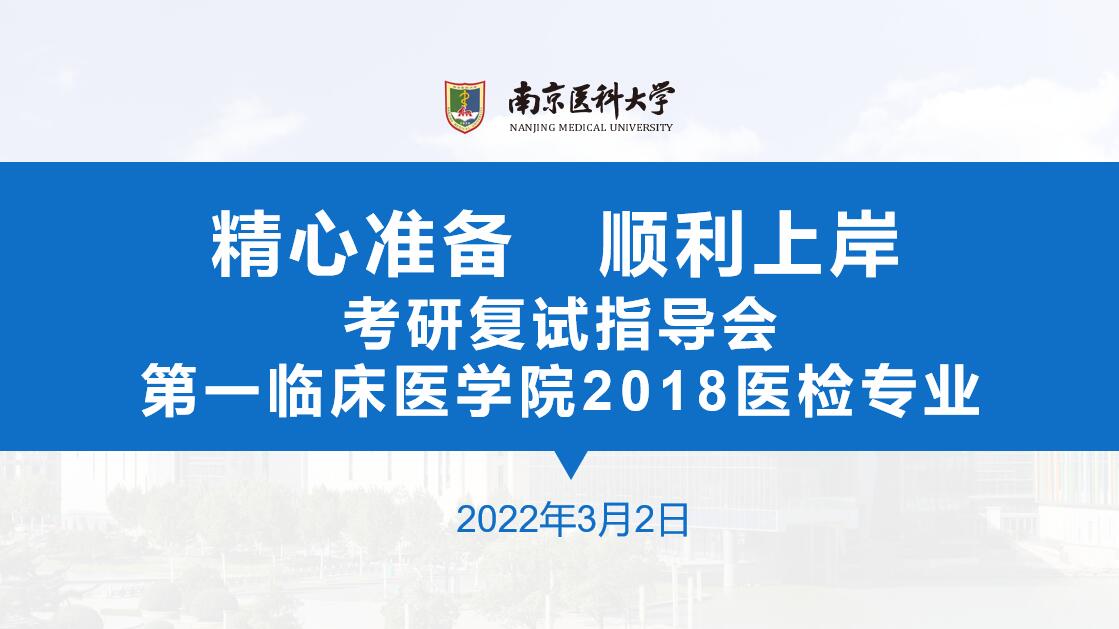 南京医科大学
NANJING MEDICAL UNIVERSITY

精心准备　顺利上岸
考研复试指导会
第一临床医学院2018医检专业

2022年3月2日